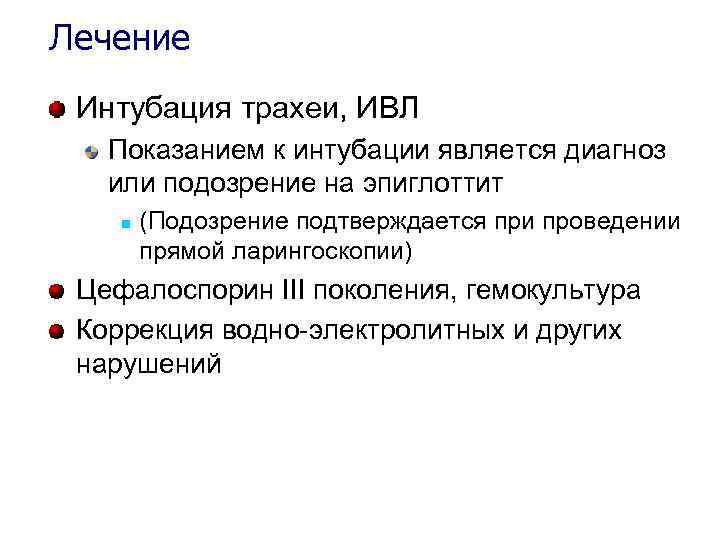 Лечение

Интубация трахеи, ИВЛ

Показанием к интубации является диагноз или подозрение на эпиглоттит

(Подозрение подтверждается при проведении прямой ларингоскопии)

Цефалоспорин III поколения, гемокультура

Коррекция водно-электролитных и других нарушений